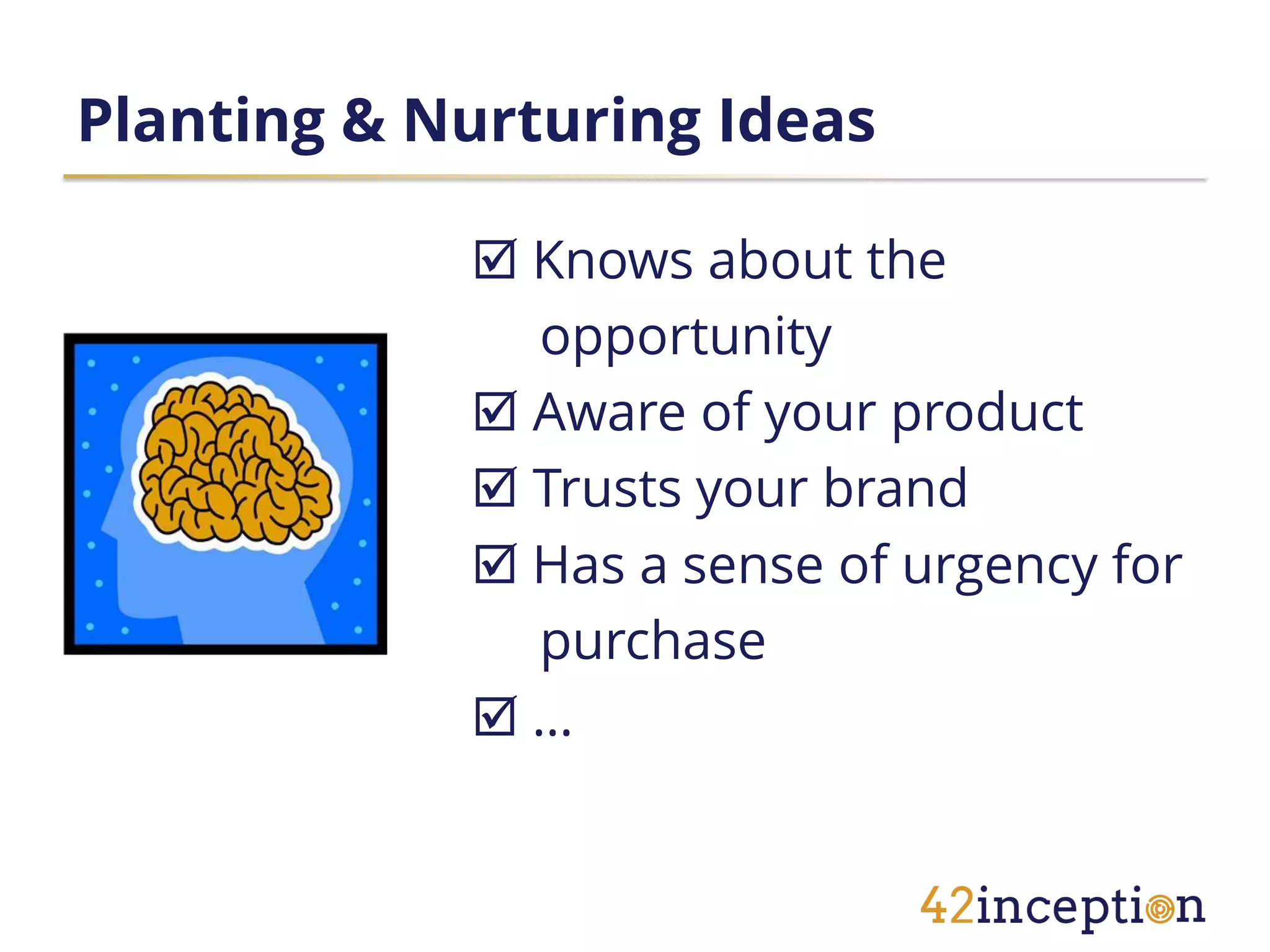 Planting & Nurturing Ideas

☑ Knows about the opportunity
☑ Aware of your product
☑ Trusts your brand
☑ Has a sense of urgency for purchase
☑ …

42inception